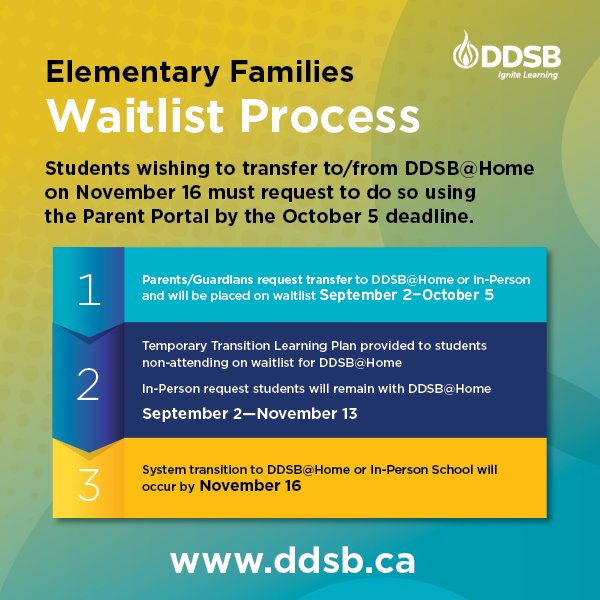 DDSB
Ignite Learning

Elementary Families
Waitlist Process

Students wishing to transfer to/from DDSB@Home on November 16 must request to do so using the Parent Portal by the October 5 deadline.

1
Parents/Guardians request transfer to DDSB@Home or In-Person and will be placed on waitlist September 2–October 5

2
Temporary Transition Learning Plan provided to students non-attending on waitlist for DDSB@Home

In-Person request students will remain with DDSB@Home

September 2—November 13

3
System transition to DDSB@Home or In-Person School will occur by November 16

www.ddsb.ca